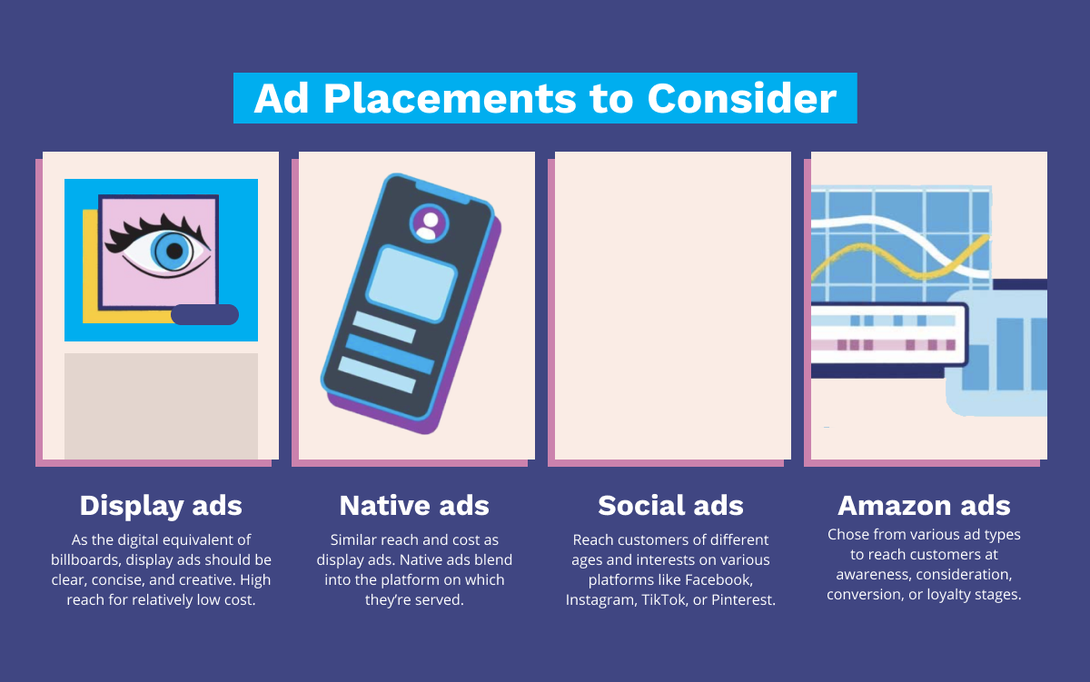 Ad Placements to Consider

Display ads
As the digital equivalent of billboards, display ads should be clear, concise, and creative. High reach for relatively low cost.

Native ads
Similar reach and cost as display ads. Native ads blend into the platform on which they're served.

Social ads
Reach customers of different ages and interests on various platforms like Facebook, Instagram, TikTok, or Pinterest.

Amazon ads
Chose from various ad types to reach customers at awareness, consideration, conversion, or loyalty stages.